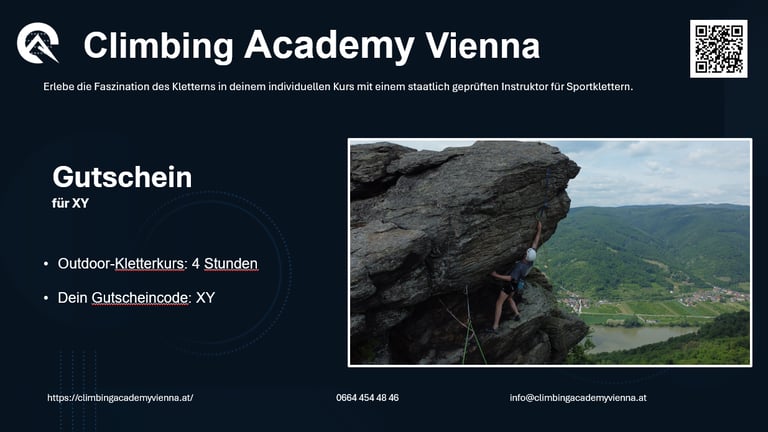 Climbing Academy Vienna

Erlebe die Faszination des Kletterns in deinem individuellen Kurs mit einem staatlich geprüften Instruktor für Sportklettern.

Gutschein
für XY

• Outdoor-Kletterkurs: 4 Stunden
• Dein Gutscheincode: XY

https://climbingacademyvienna.at/
0664 454 48 46
info@climbingacademyvienna.at